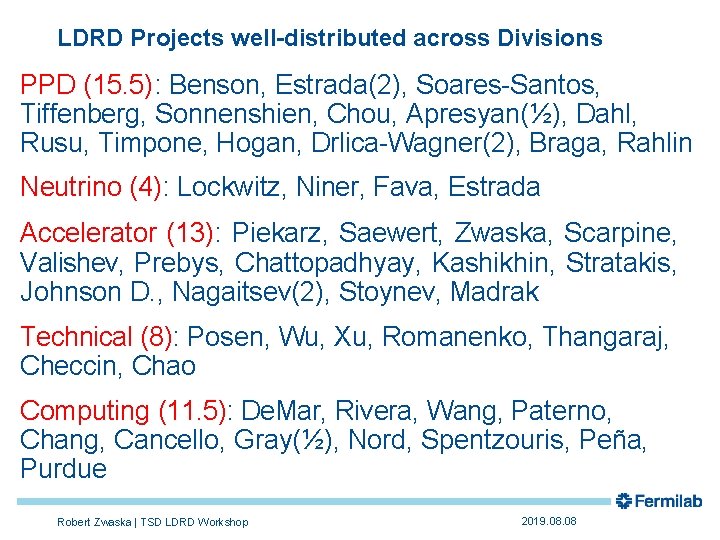 LDRD Projects well-distributed across Divisions

PPD (15.5): Benson, Estrada(2), Soares-Santos, Tiffenberg, Sonnenshien, Chou, Apresyan(½), Dahl, Rusu, Timpone, Hogan, Drlica-Wagner(2), Braga, Rahlin

Neutrino (4): Lockwitz, Niner, Fava, Estrada

Accelerator (13): Piekarz, Saewert, Zwaska, Scarpine, Valishev, Prebys, Chattopadhyay, Kashikhin, Stratakis, Johnson D., Nagaitsev(2), Stoynev, Madrak

Technical (8): Posen, Wu, Xu, Romanenko, Thangaraj, Checcin, Chao

Computing (11.5): DeMar, Rivera, Wang, Paterno, Chang, Cancello, Gray(½), Nord, Spentzouris, Peña, Purdue

Fermilab

Robert Zwaska | TSD LDRD Workshop

2019.08.08